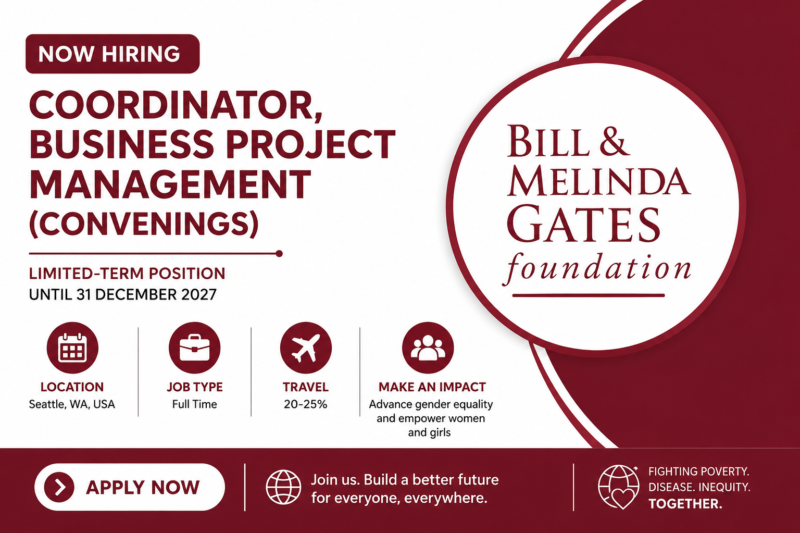 NOW HIRING

COORDINATOR, BUSINESS PROJECT MANAGEMENT (CONVENINGS)

LIMITED-TERM POSITION
UNTIL 31 DECEMBER 2027

BILL & MELINDA GATES foundation

LOCATION
Seattle, WA, USA

JOB TYPE
Full Time

TRAVEL
20-25%

MAKE AN IMPACT
Advance gender equality and empower women and girls

APPLY NOW

Join us. Build a better future for everyone, everywhere.

FIGHTING POVERTY. DISEASE. INEQUITY. TOGETHER.